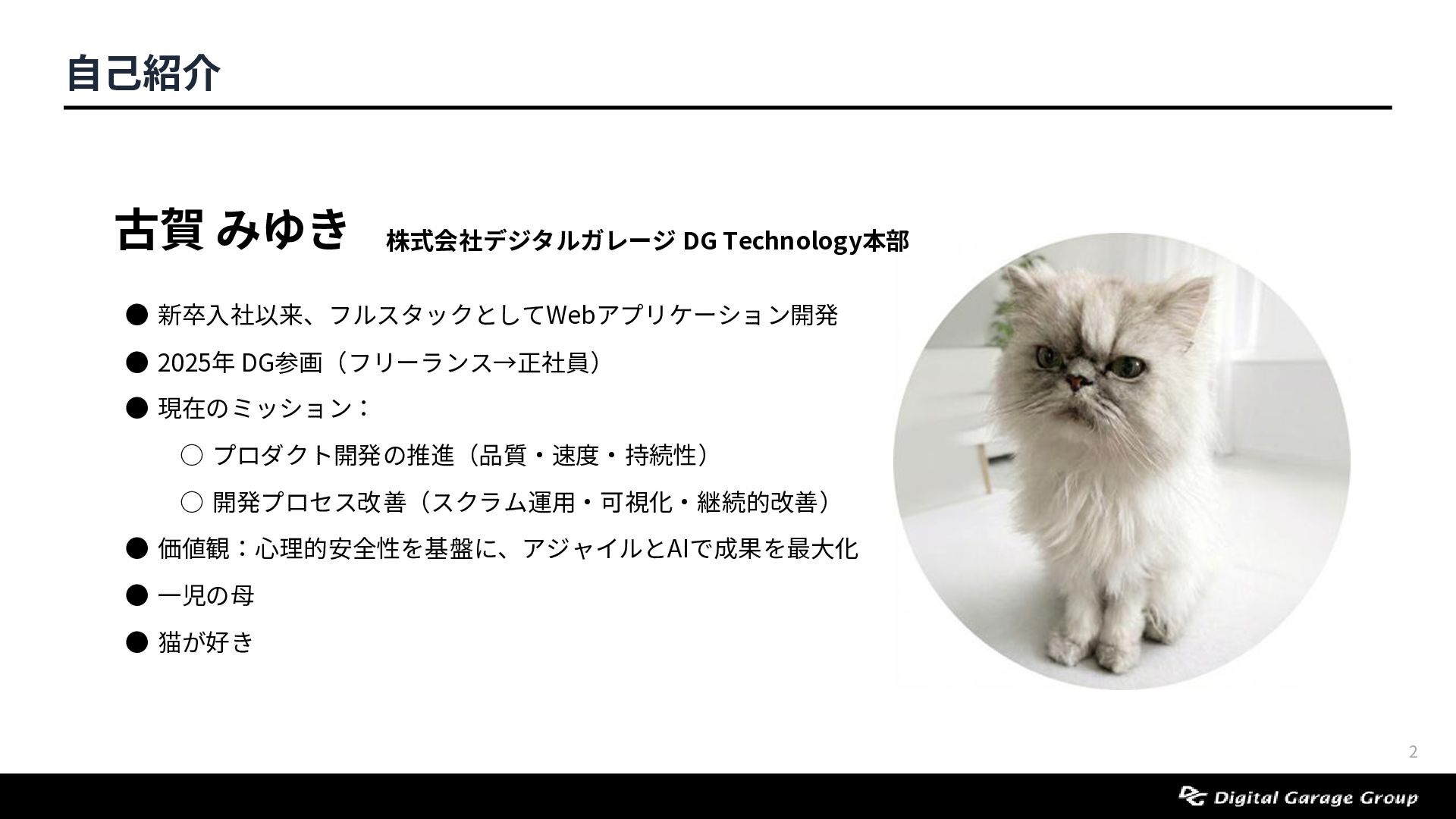 自己紹介

古賀 みゆき 株式会社デジタルガレージ DG Technology本部

● 新卒入社以来、フルスタックとしてWebアプリケーション開発
● 2025年 DG参画（フリーランス→正社員）
● 現在のミッション：
○ プロダクト開発の推進（品質・速度・持続性）
○ 開発プロセス改善（スクラム運用・可視化・継続的改善）
● 価値観：心理的安全性を基盤に、アジャイルとAIで成果を最大化
● 一児の母
● 猫が好き

2

Digital Garage Group